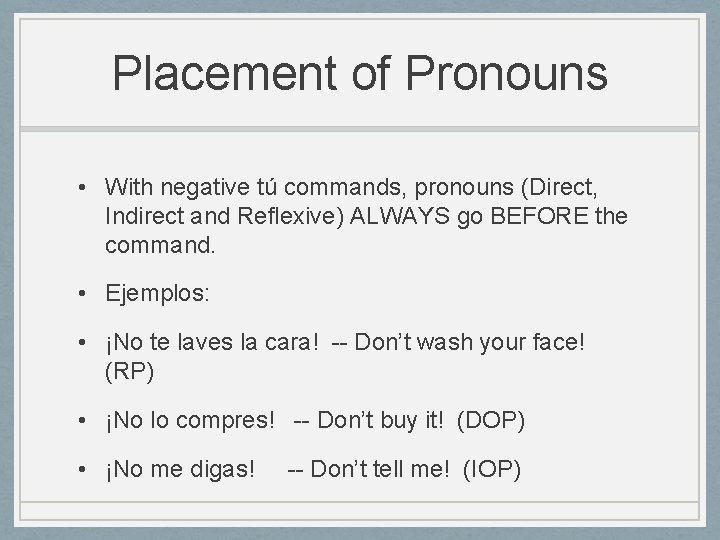 Placement of Pronouns

• With negative tú commands, pronouns (Direct, Indirect and Reflexive) ALWAYS go BEFORE the command.

• Ejemplos:

• ¡No te laves la cara! -- Don't wash your face! (RP)

• ¡No lo compres! -- Don't buy it! (DOP)

• ¡No me digas! -- Don't tell me! (IOP)